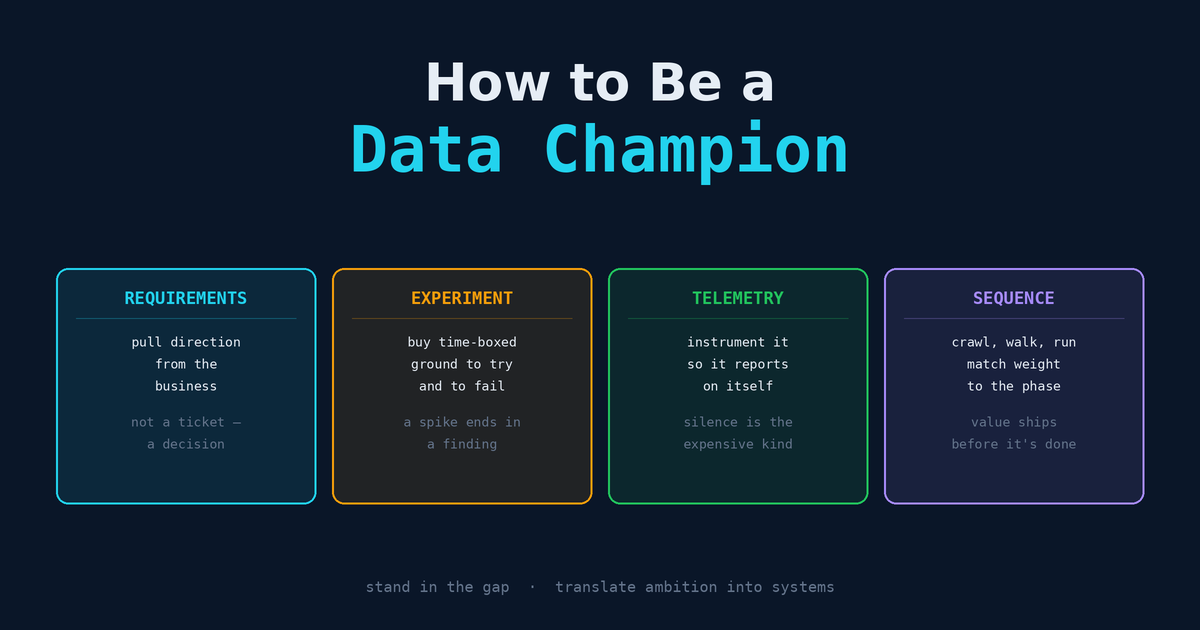 How to Be a
Data Champion

REQUIREMENTS

pull direction from the business

not a ticket — a decision

EXPERIMENT

buy time-boxed ground to try and to fail

a spike ends in a finding

TELEMETRY

instrument it so it reports on itself

silence is the expensive kind

SEQUENCE

crawl, walk, run match weight to the phase

value ships before it's done

stand in the gap · translate ambition into systems